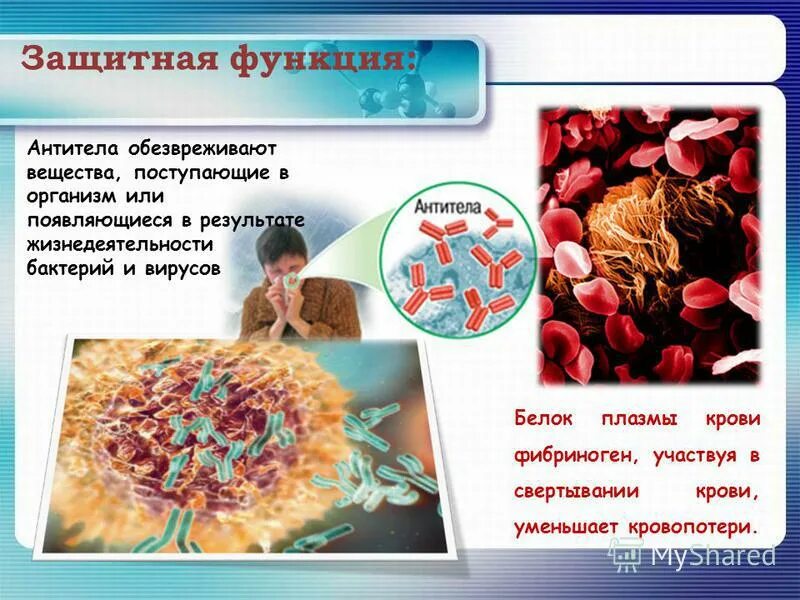 Защитная функция:

Антитела обезвреживают вещества, поступающие в организм или появляющиеся в результате жизнедеятельности бактерий и вирусов

Антитела

Белок плазмы крови фибриноген, участвуя в свертывании крови, уменьшает кровопотери.

MyShared